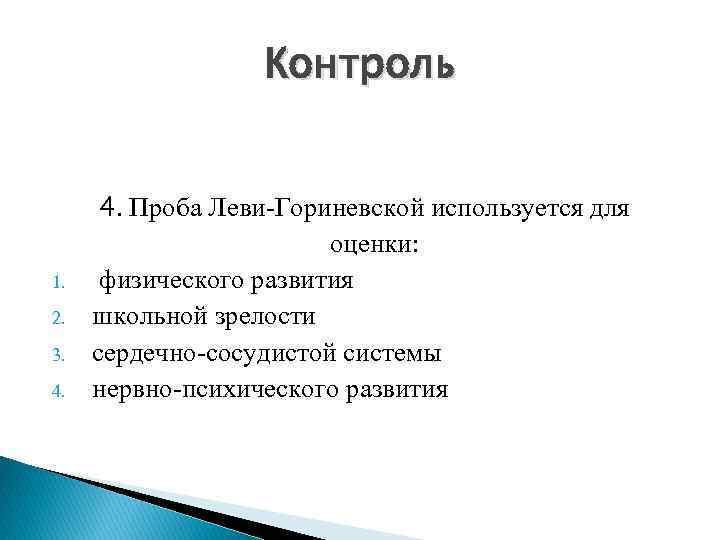 Контроль

4. Проба Леви-Гориневской используется для оценки:

1. физического развития
2. школьной зрелости
3. сердечно-сосудистой системы
4. нервно-психического развития